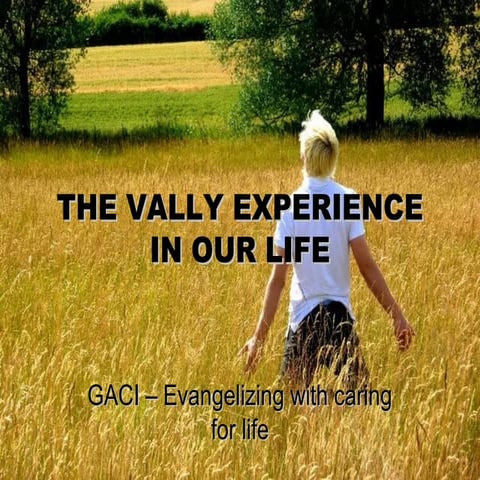 THE VALLY EXPERIENCE IN OUR LIFE

GACI – Evangelizing with caring for life